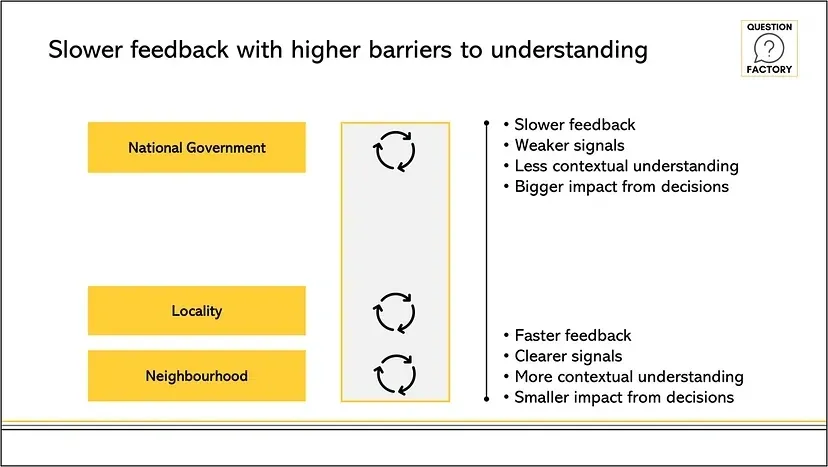 Slower feedback with higher barriers to understanding

QUESTION
?
FACTORY

National Government

Locality

Neighbourhood

• Slower feedback
• Weaker signals
• Less contextual understanding
• Bigger impact from decisions

• Faster feedback
• Clearer signals
• More contextual understanding
• Smaller impact from decisions